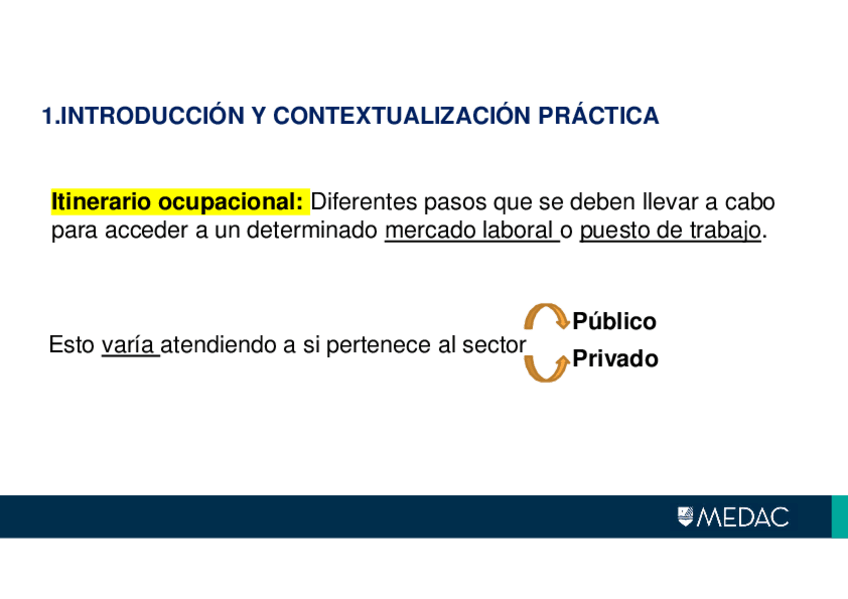 1.INTRODUCCIÓN Y CONTEXTUALIZACIÓN PRÁCTICA

Itinerario ocupacional: Diferentes pasos que se deben llevar a cabo para acceder a un determinado mercado laboral o puesto de trabajo.

Esto varía atendiendo a si pertenece al sector

Público

Privado

MEDAC